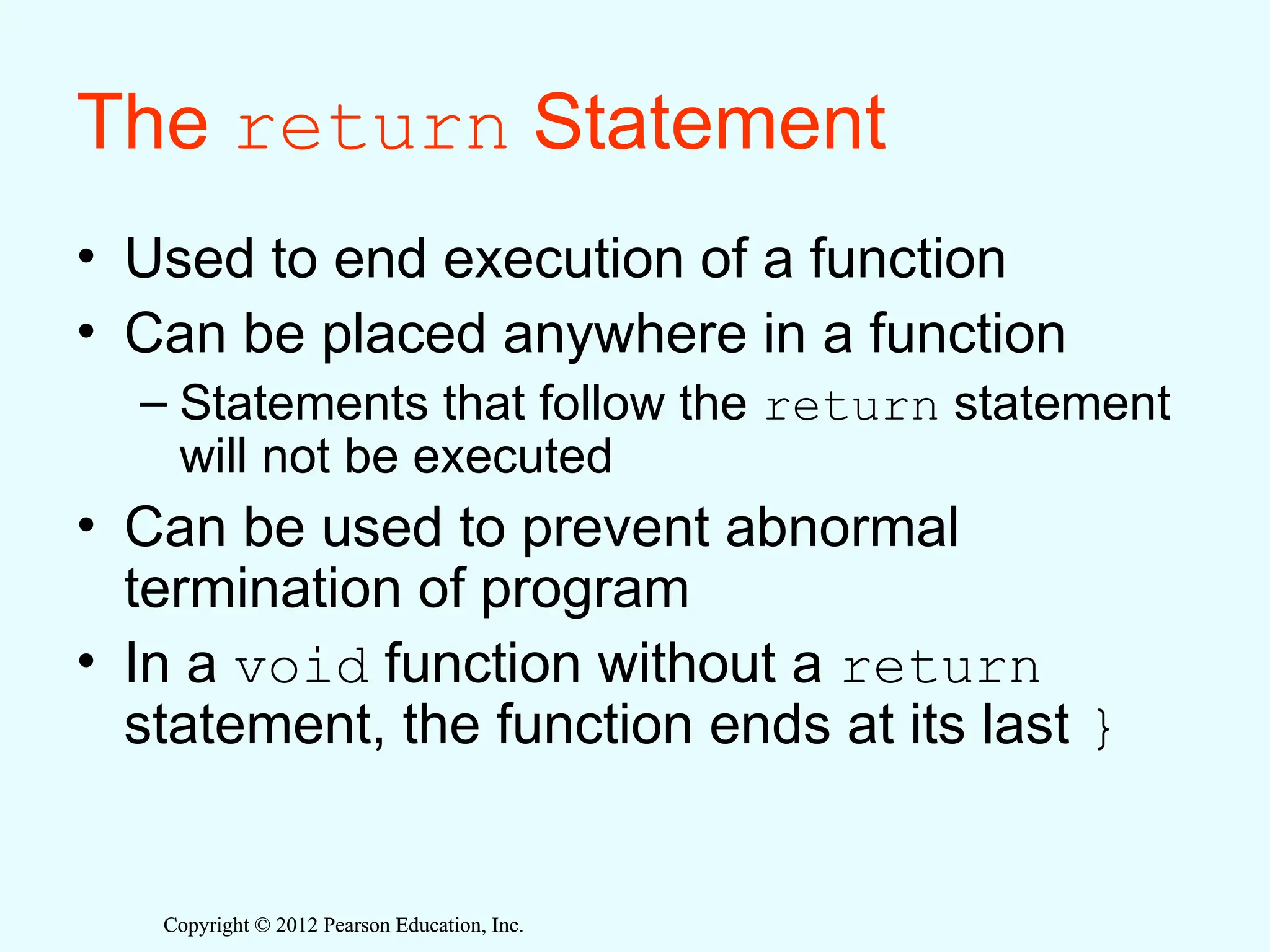 The return Statement

• Used to end execution of a function
• Can be placed anywhere in a function
– Statements that follow the return statement will not be executed
• Can be used to prevent abnormal termination of program
• In a void function without a return statement, the function ends at its last }

Copyright © 2012 Pearson Education, Inc.